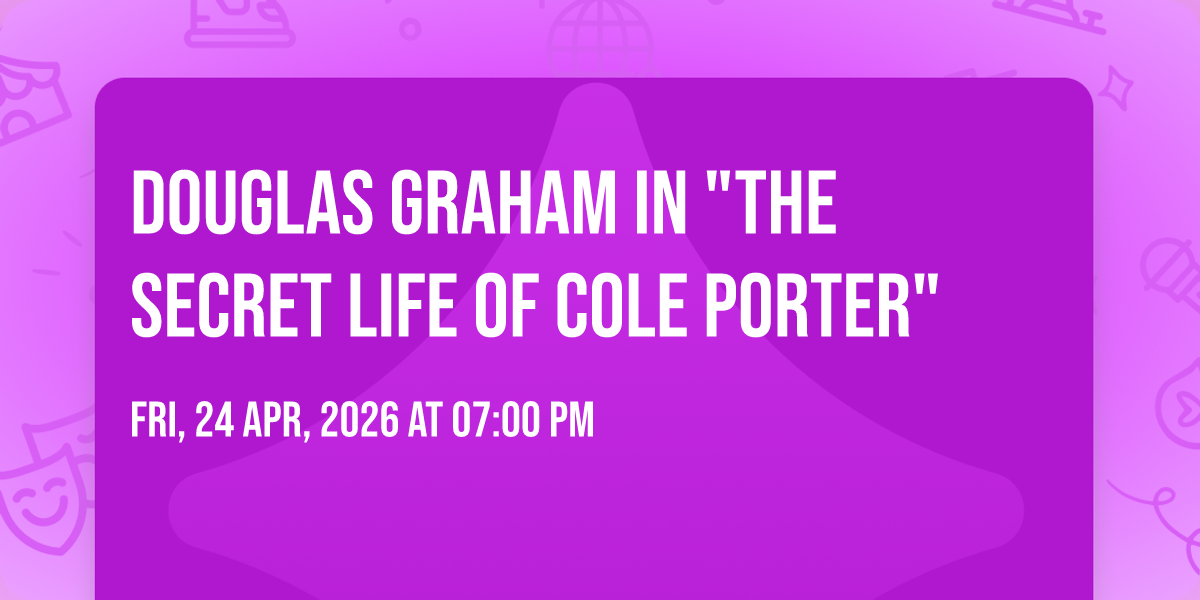 DOUGLAS GRAHAM IN "THE SECRET LIFE OF COLE PORTER"

FRI, 24 APR, 2026 AT 07:00 PM